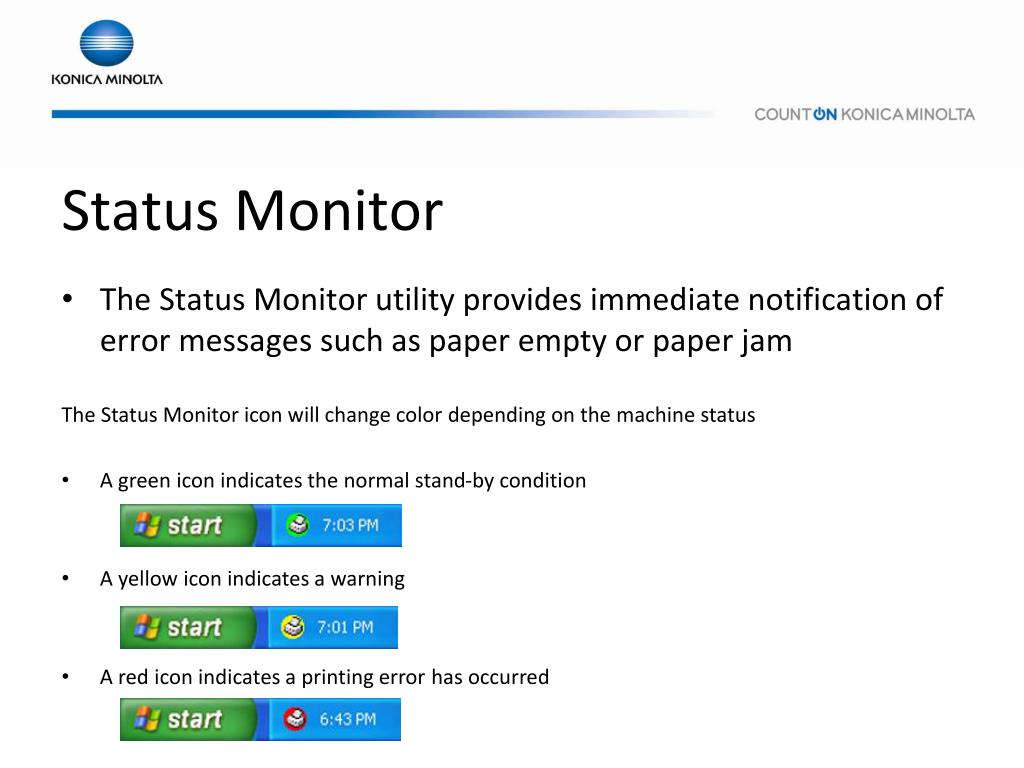 KONICA MINOLTA

COUNT ON KONICA MINOLTA

Status Monitor

• The Status Monitor utility provides immediate notification of error messages such as paper empty or paper jam

The Status Monitor icon will change color depending on the machine status

• A green icon indicates the normal stand-by condition

start 7:03 PM

• A yellow icon indicates a warning

start 7:01 PM

• A red icon indicates a printing error has occurred

start 6:43 PM